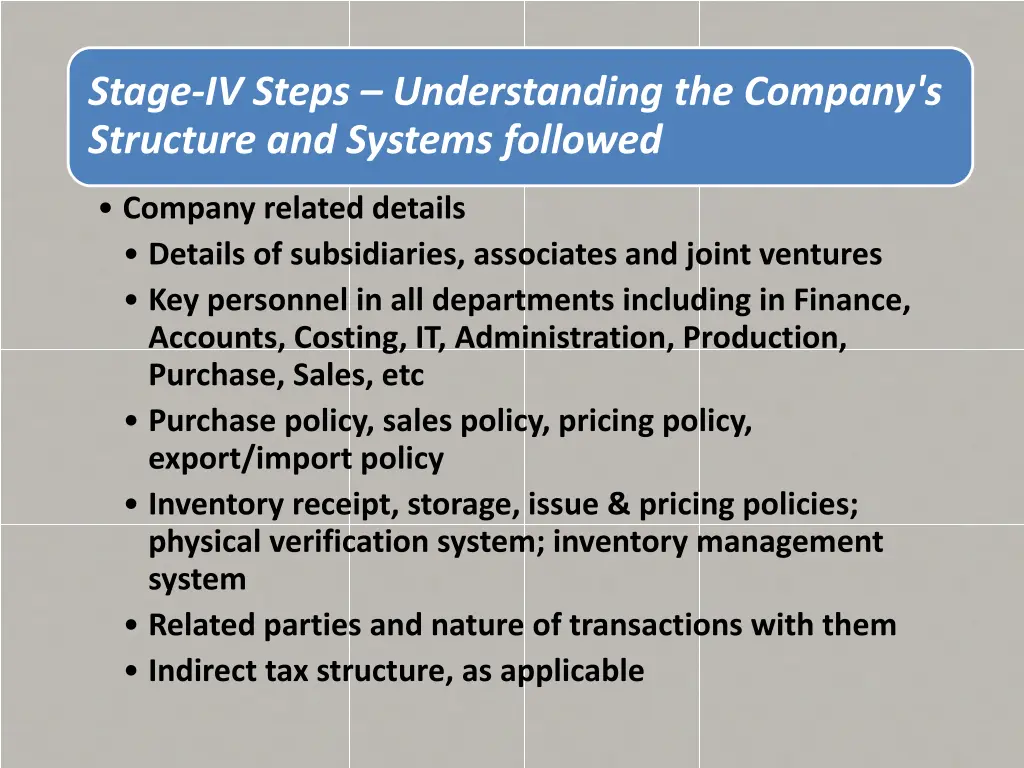 Stage-IV Steps – Understanding the Company's Structure and Systems followed

• Company related details
• Details of subsidiaries, associates and joint ventures
• Key personnel in all departments including in Finance, Accounts, Costing, IT, Administration, Production, Purchase, Sales, etc
• Purchase policy, sales policy, pricing policy, export/import policy
• Inventory receipt, storage, issue & pricing policies; physical verification system; inventory management system
• Related parties and nature of transactions with them
• Indirect tax structure, as applicable